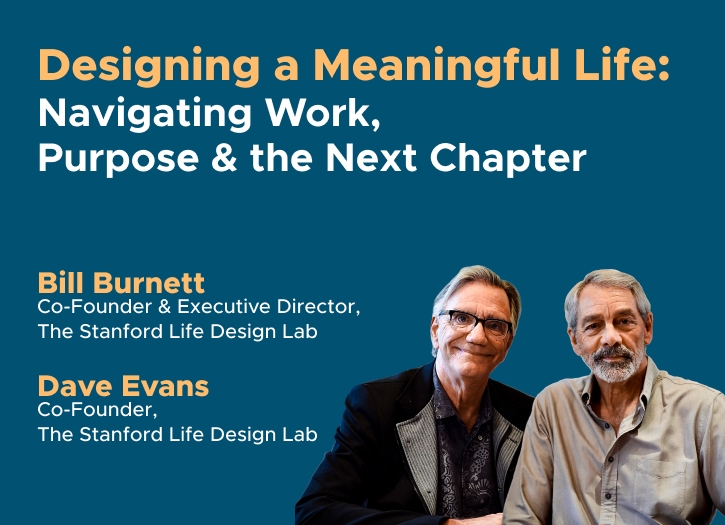 Designing a Meaningful Life:
Navigating Work, Purpose & the Next Chapter

Bill Burnett
Co-Founder & Executive Director, The Stanford Life Design Lab

Dave Evans
Co-Founder, The Stanford Life Design Lab